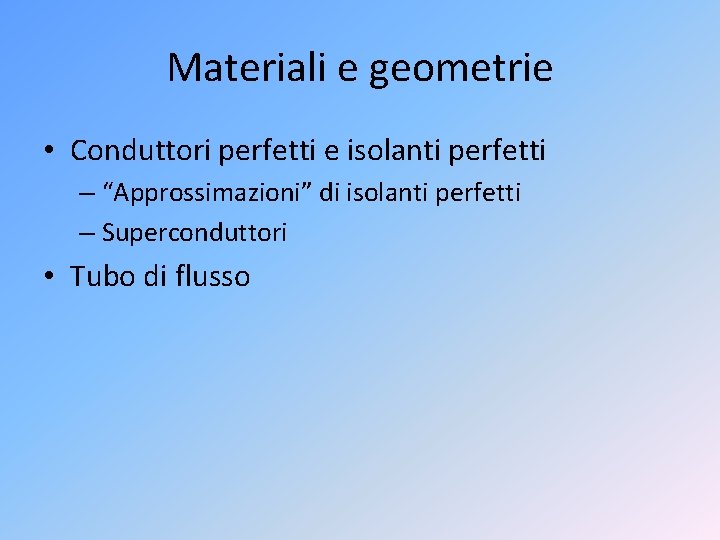 Materiali e geometrie

• Conduttori perfetti e isolanti perfetti
– “Approssimazioni” di isolanti perfetti
– Superconduttori
• Tubo di flusso